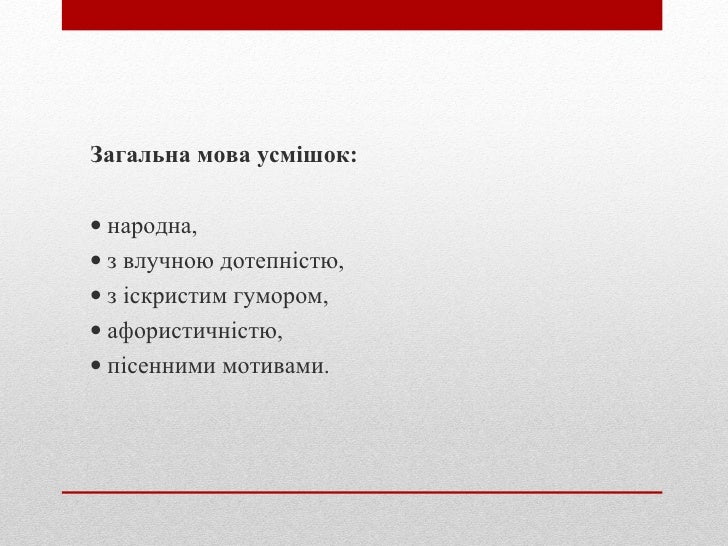 Загальна мова усмішок:

• народна,
• з влучною дотепністю,
• з іскристим гумором,
• афористичністю,
• пісенними мотивами.